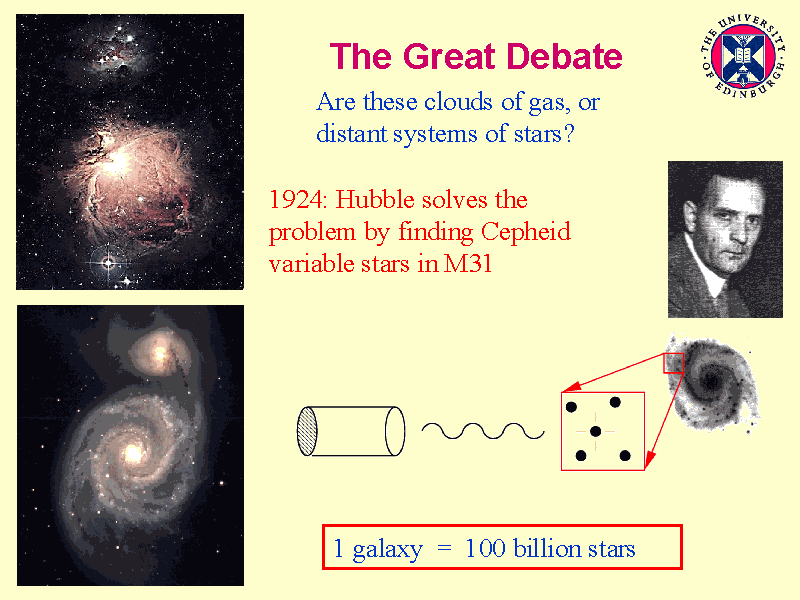 The Great Debate

THE UNIVERSITY OF EDINBURGH

Are these clouds of gas, or distant systems of stars?

1924: Hubble solves the problem by finding Cepheid variable stars in M31

1 galaxy = 100 billion stars